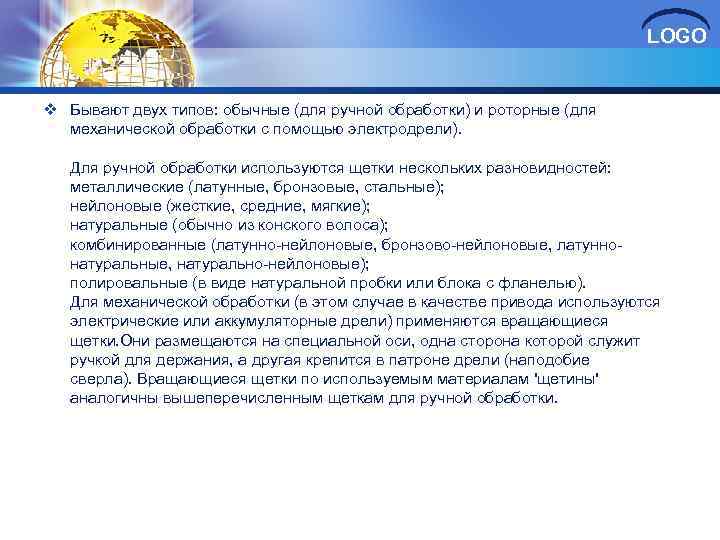 LOGO

❖ Бывают двух типов: обычные (для ручной обработки) и роторные (для механической обработки с помощью электродрели).

Для ручной обработки используются щетки нескольких разновидностей:
металлические (латунные, бронзовые, стальные);
нейлоновые (жесткие, средние, мягкие);
натуральные (обычно из конского волоса);
комбинированные (латунно-нейлоновые, бронзово-нейлоновые, латунно-натуральные, натурально-нейлоновые);
полировальные (в виде натуральной пробки или блока с фланелью).
Для механической обработки (в этом случае в качестве привода используются электрические или аккумуляторные дрели) применяются вращающиеся щетки.Они размещаются на специальной оси, одна сторона которой служит ручкой для держания, а другая крепится в патроне дрели (наподобие сверла). Вращающиеся щетки по используемым материалам 'щетины' аналогичны вышеперечисленным щеткам для ручной обработки.